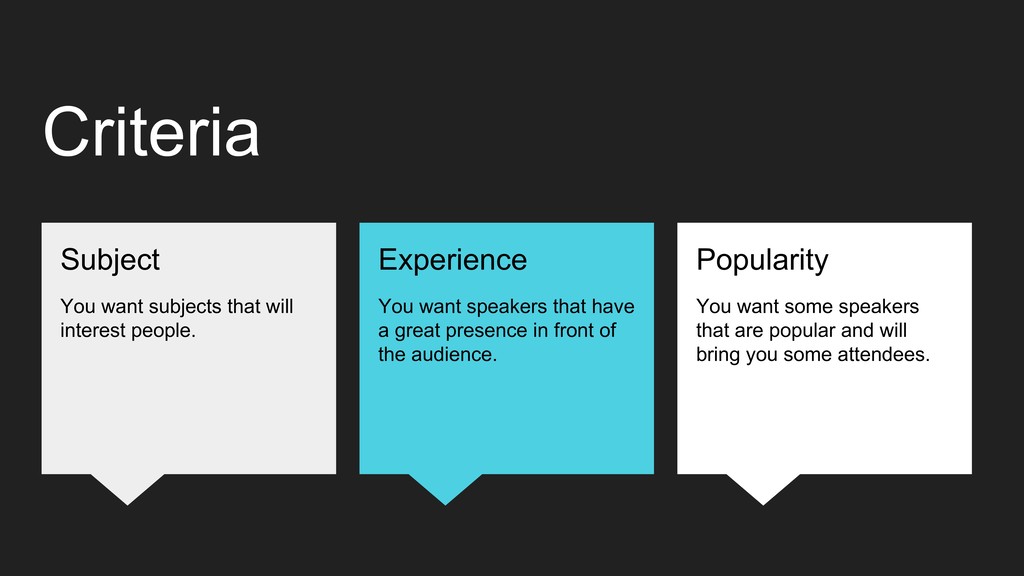 Criteria

Subject

You want subjects that will interest people.

Experience

You want speakers that have a great presence in front of the audience.

Popularity

You want some speakers that are popular and will bring you some attendees.